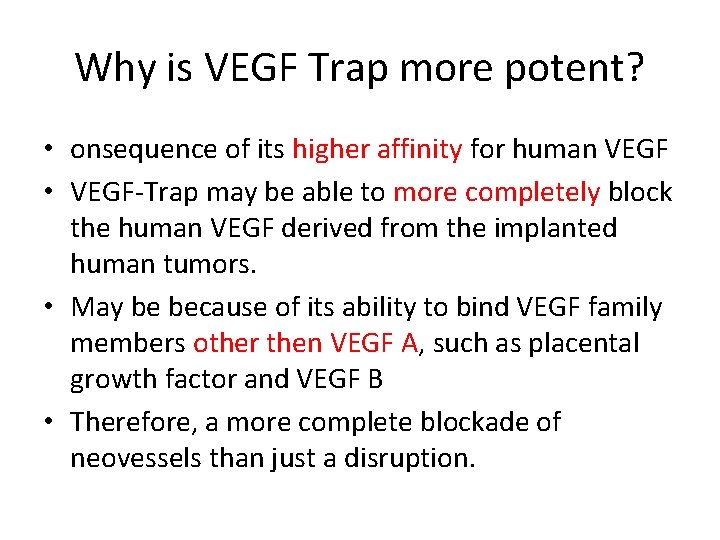 Why is VEGF Trap more potent?

• onsequence of its higher affinity for human VEGF
• VEGF-Trap may be able to more completely block the human VEGF derived from the implanted human tumors.
• May be because of its ability to bind VEGF family members other then VEGF A, such as placental growth factor and VEGF B
• Therefore, a more complete blockade of neovessels than just a disruption.